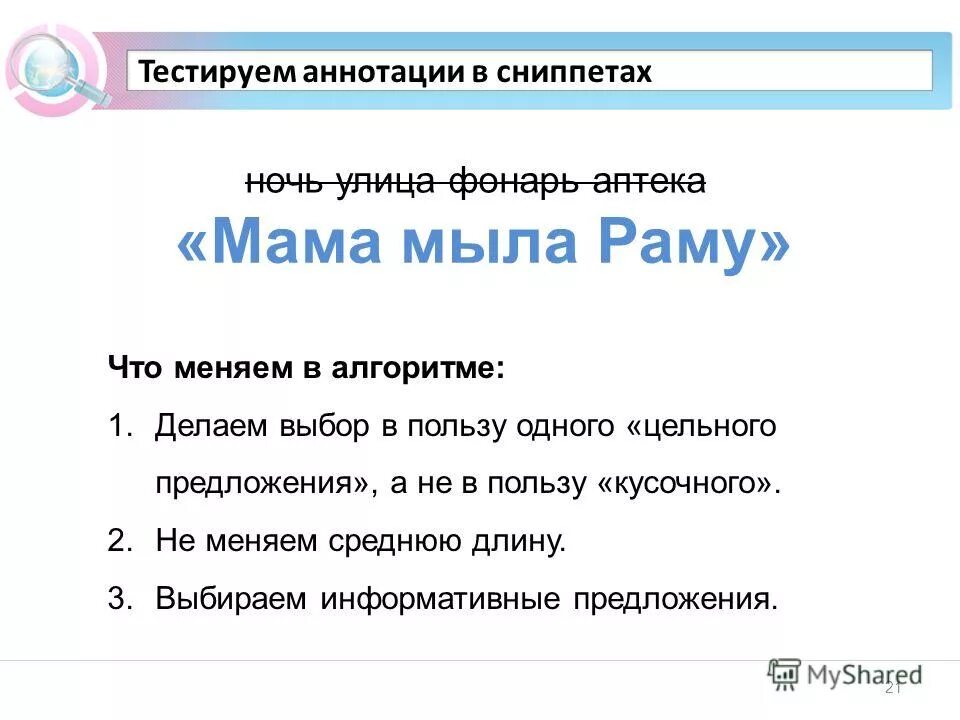 Тестируем аннотации в сниппетах

ночь улица фонарь аптека

«Мама мыла Раму»

Что меняем в алгоритме:

1. Делаем выбор в пользу одного «цельного предложения», а не в пользу «кусочного».

2. Не меняем среднюю длину.

3. Выбираем информативные предложения.

MyShared

21